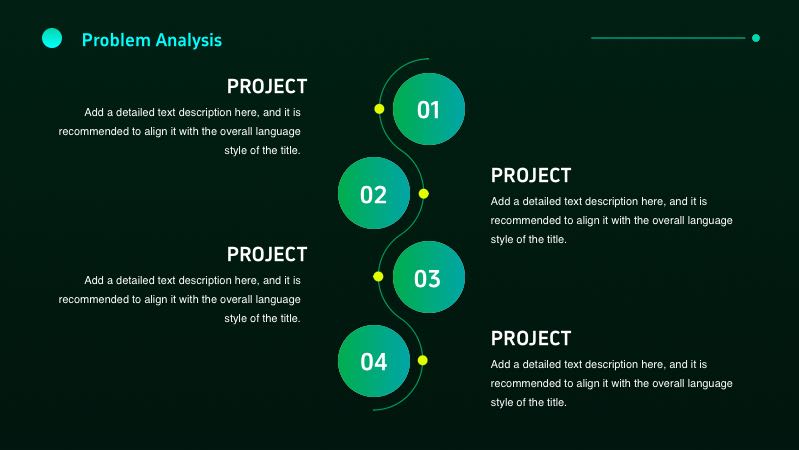 Problem Analysis

PROJECT
Add a detailed text description here, and it is recommended to align it with the overall language style of the title.

01

02

PROJECT
Add a detailed text description here, and it is recommended to align it with the overall language style of the title.

PROJECT
Add a detailed text description here, and it is recommended to align it with the overall language style of the title.

03

04

PROJECT
Add a detailed text description here, and it is recommended to align it with the overall language style of the title.